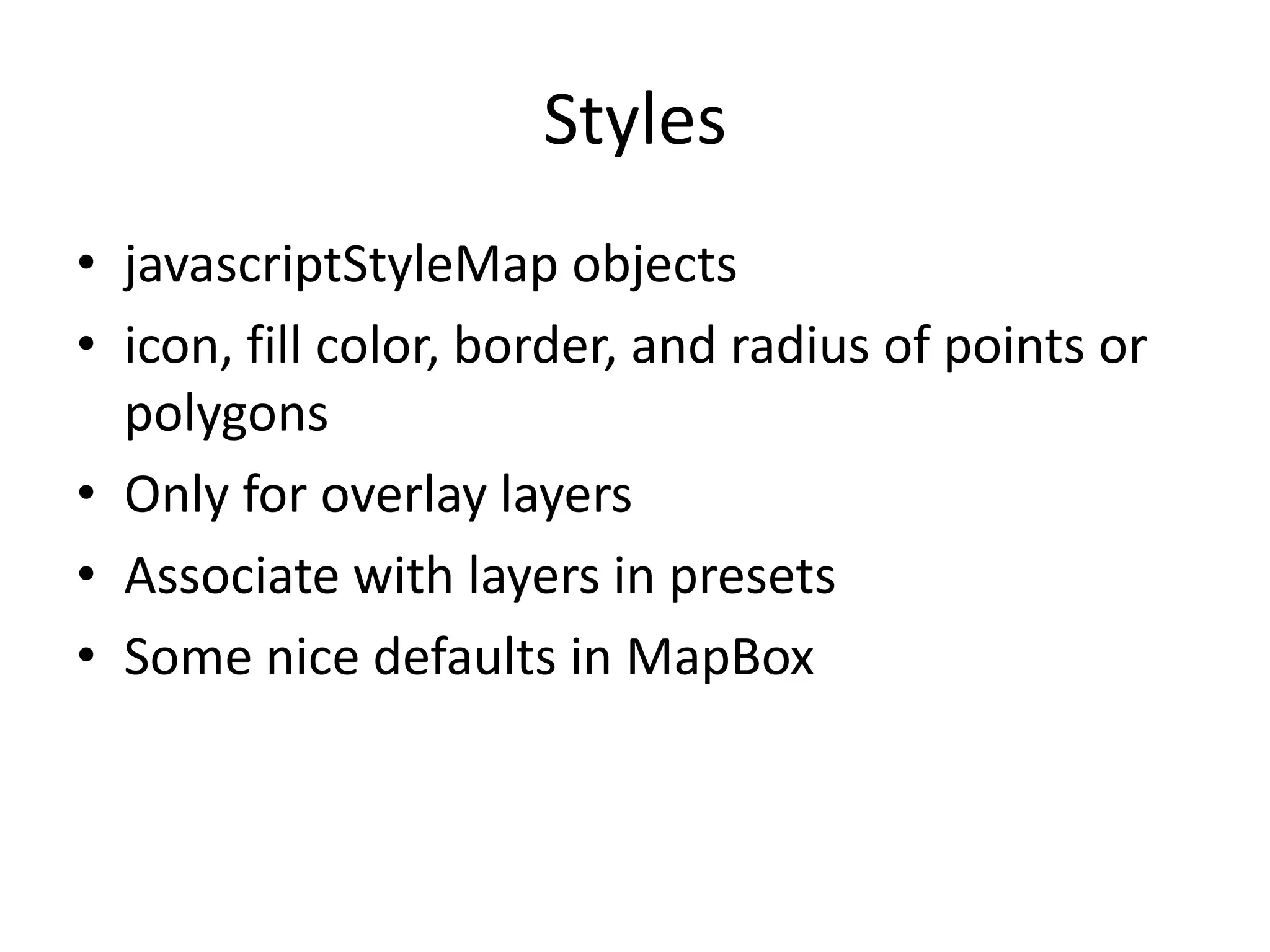 Styles

• javascriptStyleMap objects
• icon, fill color, border, and radius of points or polygons
• Only for overlay layers
• Associate with layers in presets
• Some nice defaults in MapBox